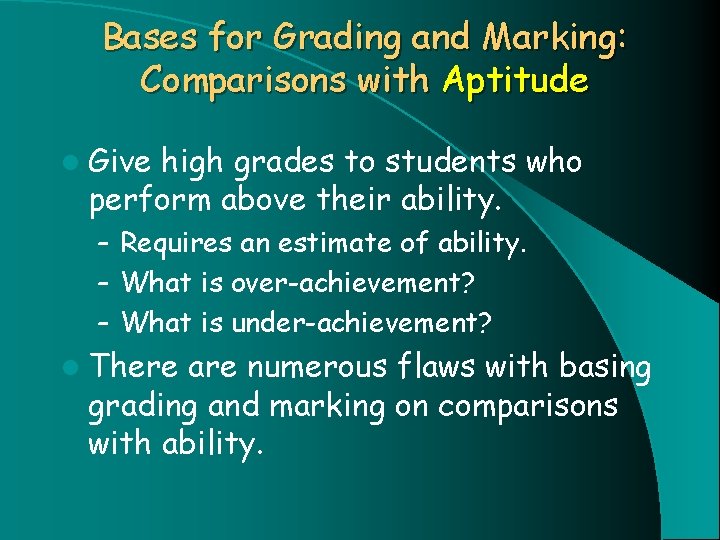 Bases for Grading and Marking: Comparisons with Aptitude

Give high grades to students who perform above their ability.
– Requires an estimate of ability.
– What is over-achievement?
– What is under-achievement?

There are numerous flaws with basing grading and marking on comparisons with ability.